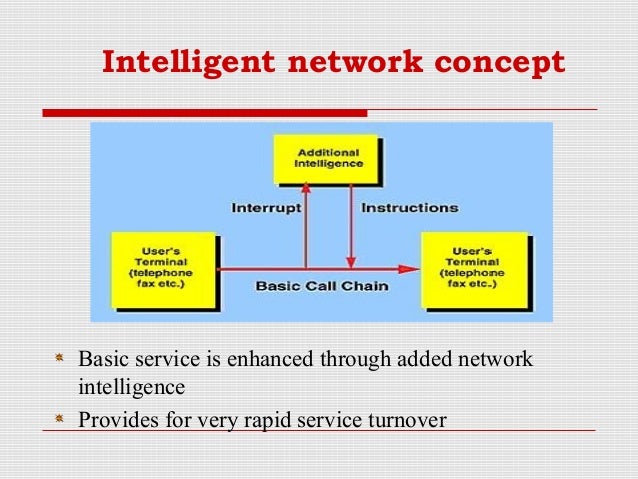 Intelligent network concept

Additional Intelligence

Interrupt

Instructions

User's Terminal (telephone fax etc.)

Basic Call Chain

User's Terminal (telephone fax etc.)

Basic service is enhanced through added network intelligence

Provides for very rapid service turnover